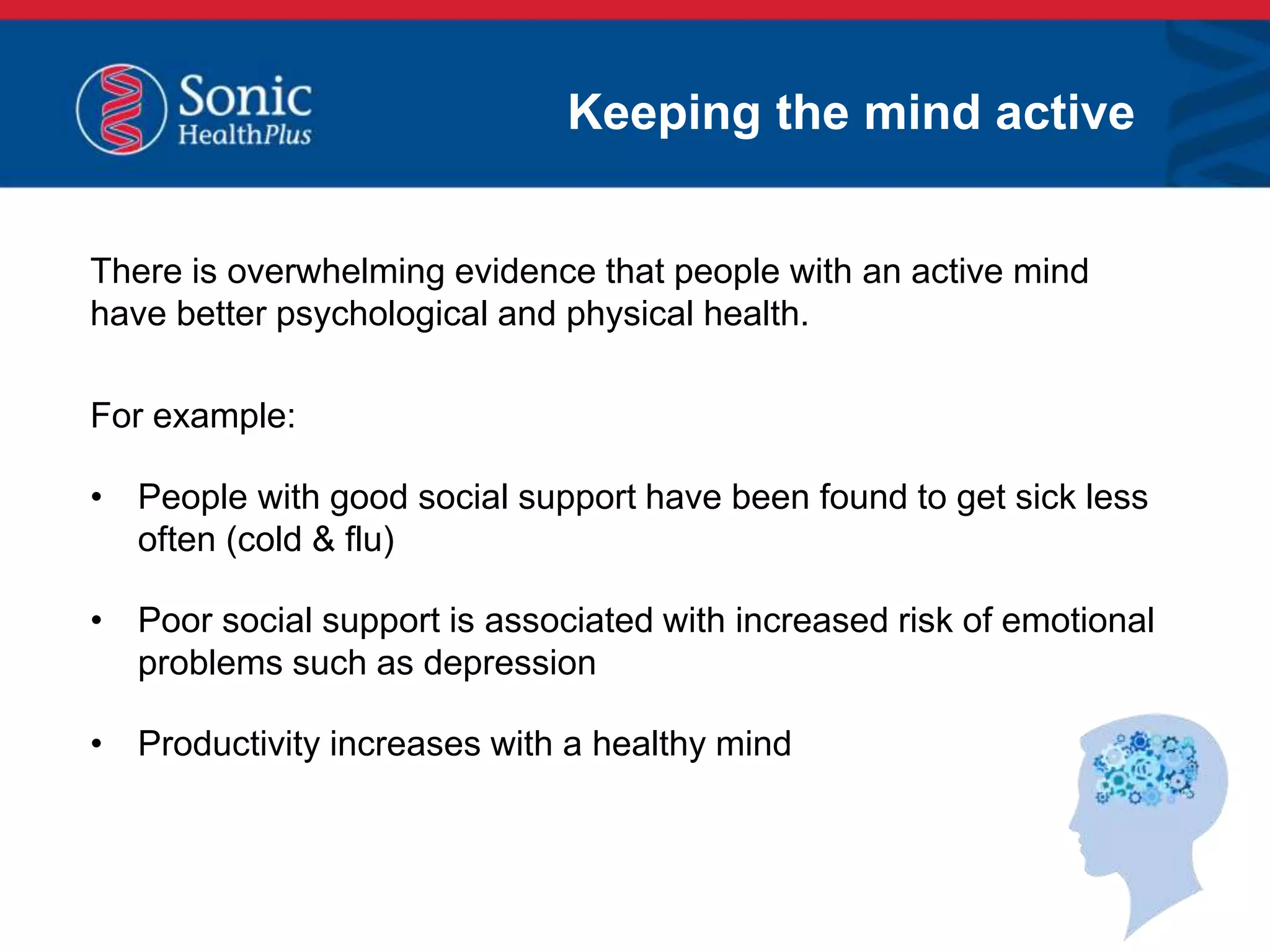 Sonic HealthPlus

Keeping the mind active

There is overwhelming evidence that people with an active mind have better psychological and physical health.

For example:

• People with good social support have been found to get sick less often (cold & flu)

• Poor social support is associated with increased risk of emotional problems such as depression

• Productivity increases with a healthy mind